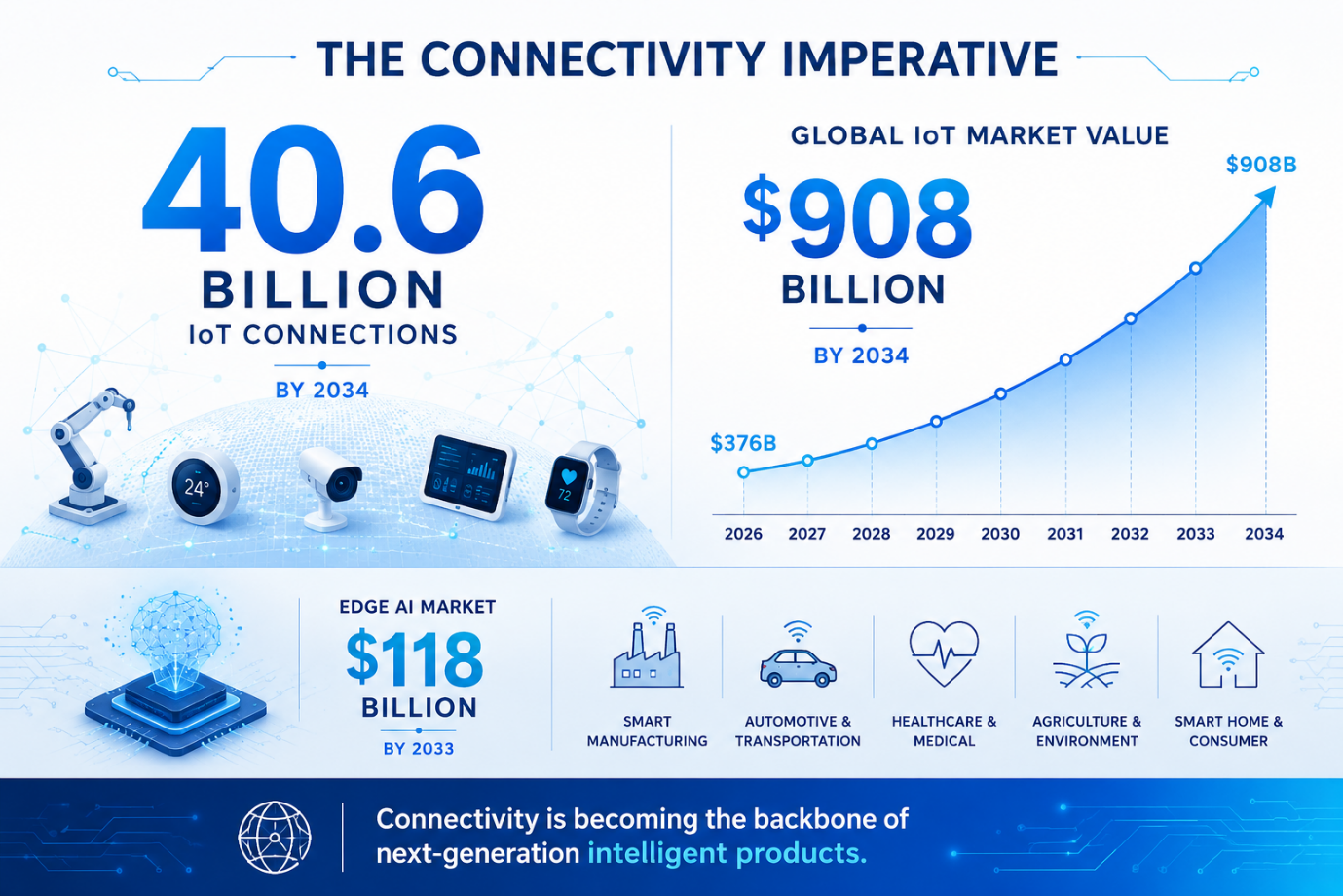 THE CONNECTIVITY IMPERATIVE

40.6
BILLION
IoT CONNECTIONS
BY 2034

24°

72

GLOBAL IoT MARKET VALUE
$908
BILLION
BY 2034

$908B
$376B
2026 2027 2028 2029 2030 2031 2032 2033 2034

EDGE AI MARKET
$118
BILLION
BY 2033

SMART MANUFACTURING
AUTOMOTIVE & TRANSPORTATION
HEALTHCARE & MEDICAL
AGRICULTURE & ENVIRONMENT
SMART HOME & CONSUMER

Connectivity is becoming the backbone of next-generation intelligent products.